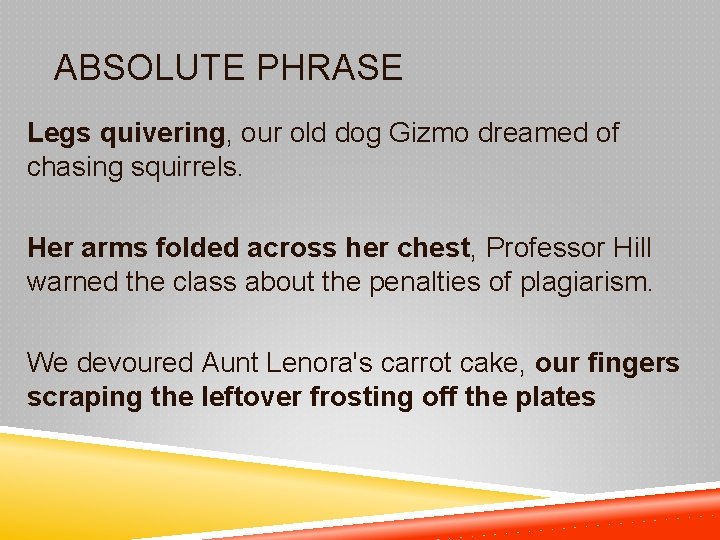 ABSOLUTE PHRASE

Legs quivering, our old dog Gizmo dreamed of chasing squirrels.

Her arms folded across her chest, Professor Hill warned the class about the penalties of plagiarism.

We devoured Aunt Lenora's carrot cake, our fingers scraping the leftover frosting off the plates